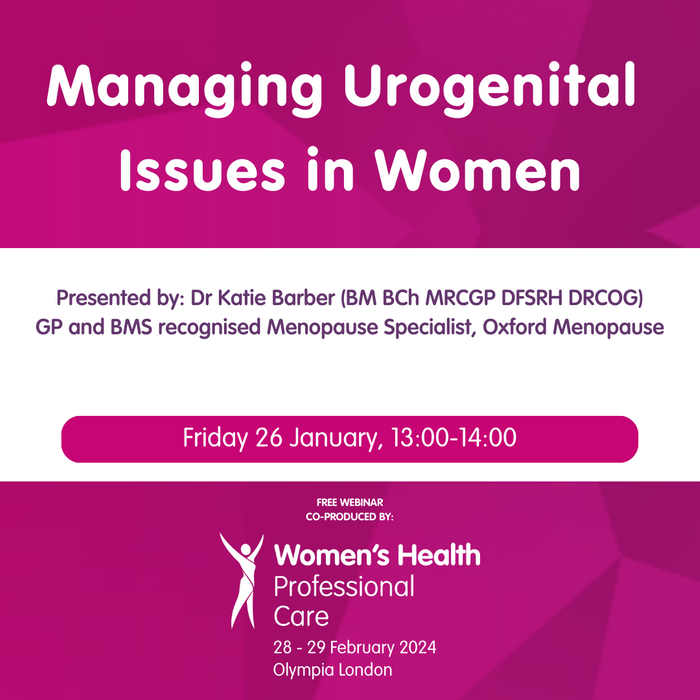 Managing Urogenital Issues in Women

Presented by: Dr Katie Barber (BM BCh MRCGP DFSRH DRCOG)
GP and BMS recognised Menopause Specialist, Oxford Menopause

Friday 26 January, 13:00-14:00

FREE WEBINAR
CO-PRODUCED BY:

Women's Health
Professional
Care
28 - 29 February 2024
Olympia London